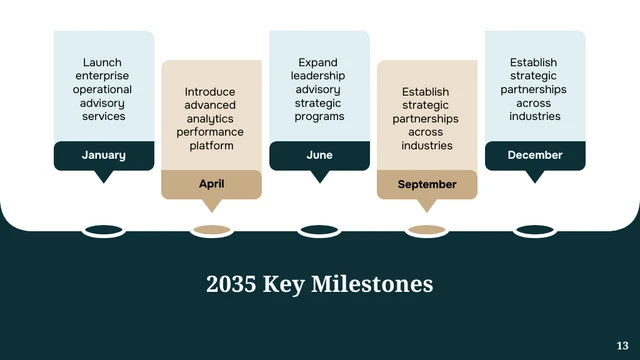 Launch enterprise operational advisory services

January

Introduce advanced analytics performance platform

April

Expand leadership advisory strategic programs

June

Establish strategic partnerships across industries

September

Establish strategic partnerships across industries

December

2035 Key Milestones

13